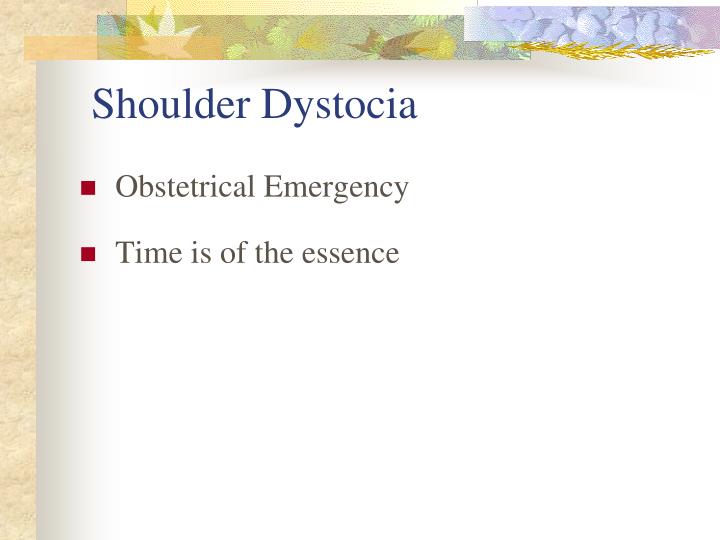 Shoulder Dystocia

Obstetrical Emergency

Time is of the essence